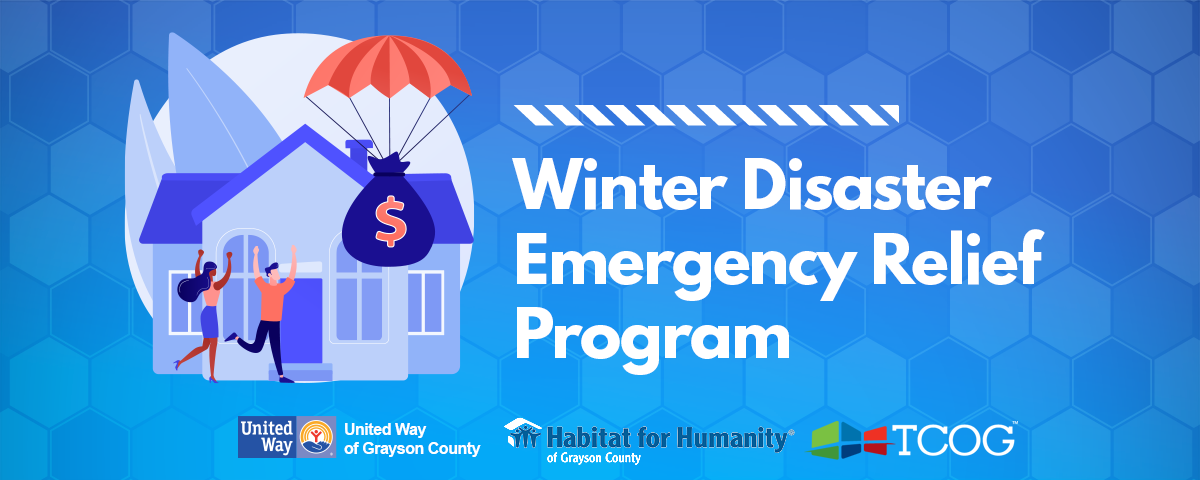 $

Winter Disaster Emergency Relief Program

United Way

United Way of Grayson County

Habitat for Humanity®
of Grayson County

TCOG™